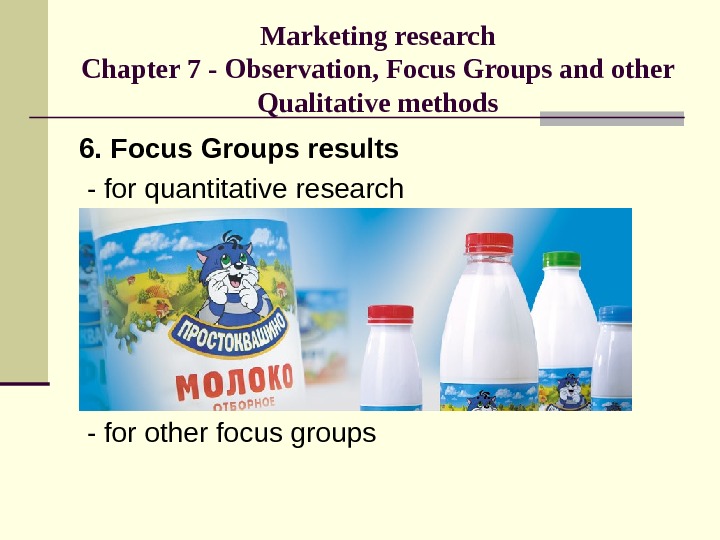 Marketing research
Chapter 7 - Observation, Focus Groups and other Qualitative methods

6. Focus Groups results

- for quantitative research

ПРОСТОКВАШИНО
МОЛОКО
ОТБОРНОЕ

- for other focus groups